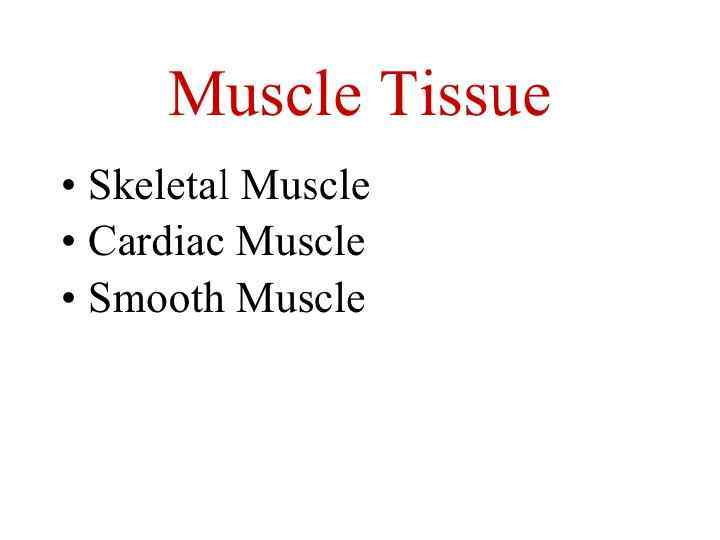 Muscle Tissue

• Skeletal Muscle
• Cardiac Muscle
• Smooth Muscle